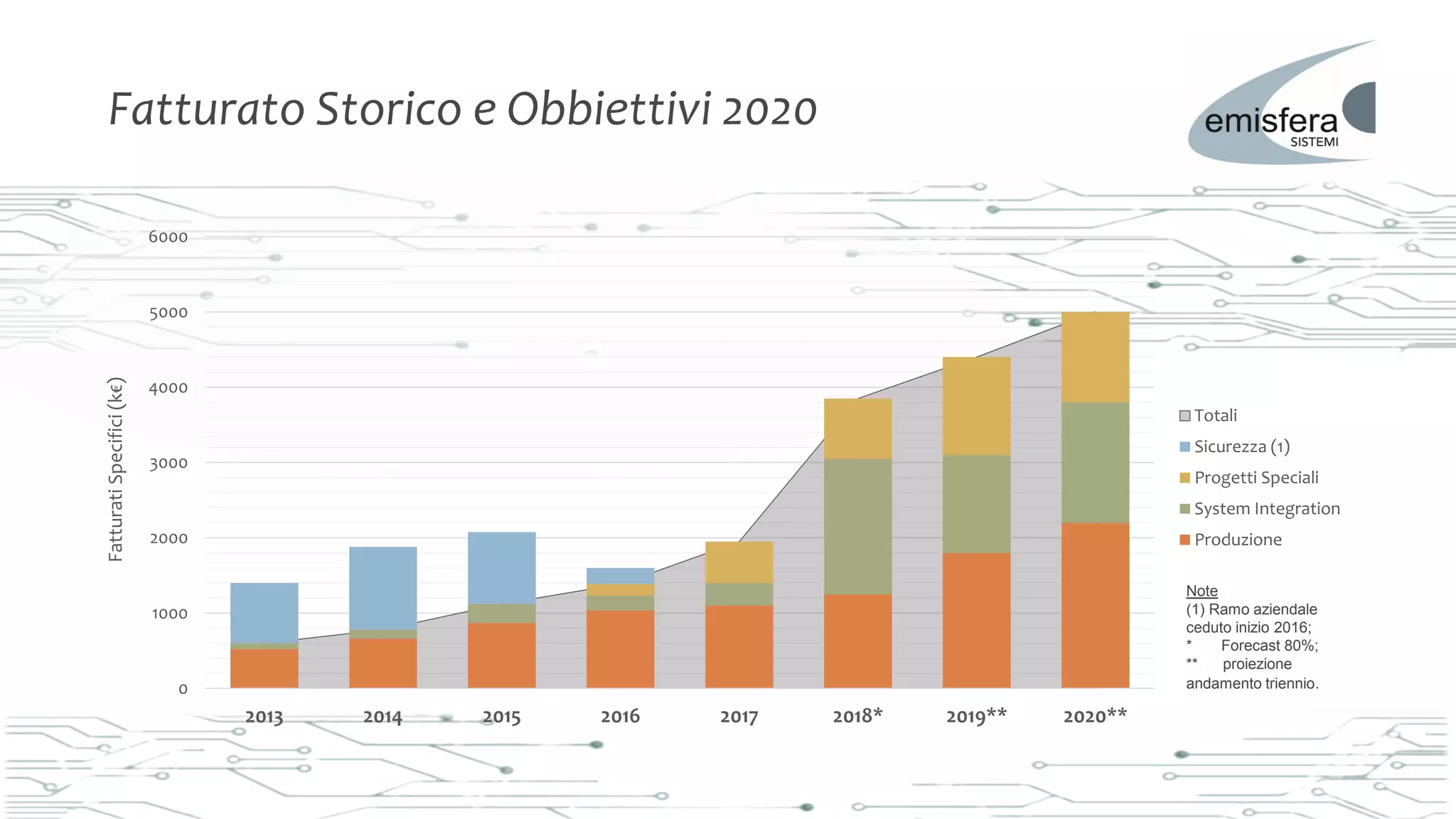 Fatturato Storico e Obbiettivi 2020

emisfera
SISTEMI

Fatturati Specifici (k€)

6000
5000
4000
3000
2000
1000
0

2013
2014
2015
2016
2017
2018*
2019**
2020**

Totali
Sicurezza (1)
Progetti Speciali
System Integration
Produzione

Note
(1) Ramo aziendale ceduto inizio 2016;
* Forecast 80%;
** proiezione andamento triennio.